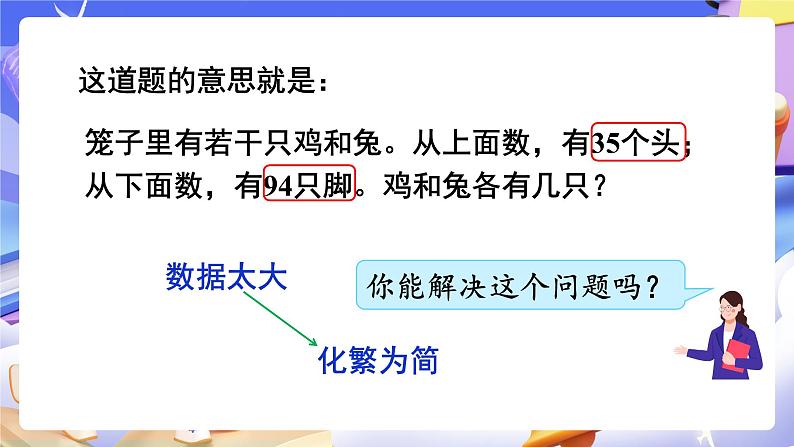 这道题的意思就是：

笼子里有若干只鸡和兔。从上面数，有35个头；从下面数，有94只脚。鸡和兔各有几只？

数据太大

你能解决这个问题吗？

化繁为简